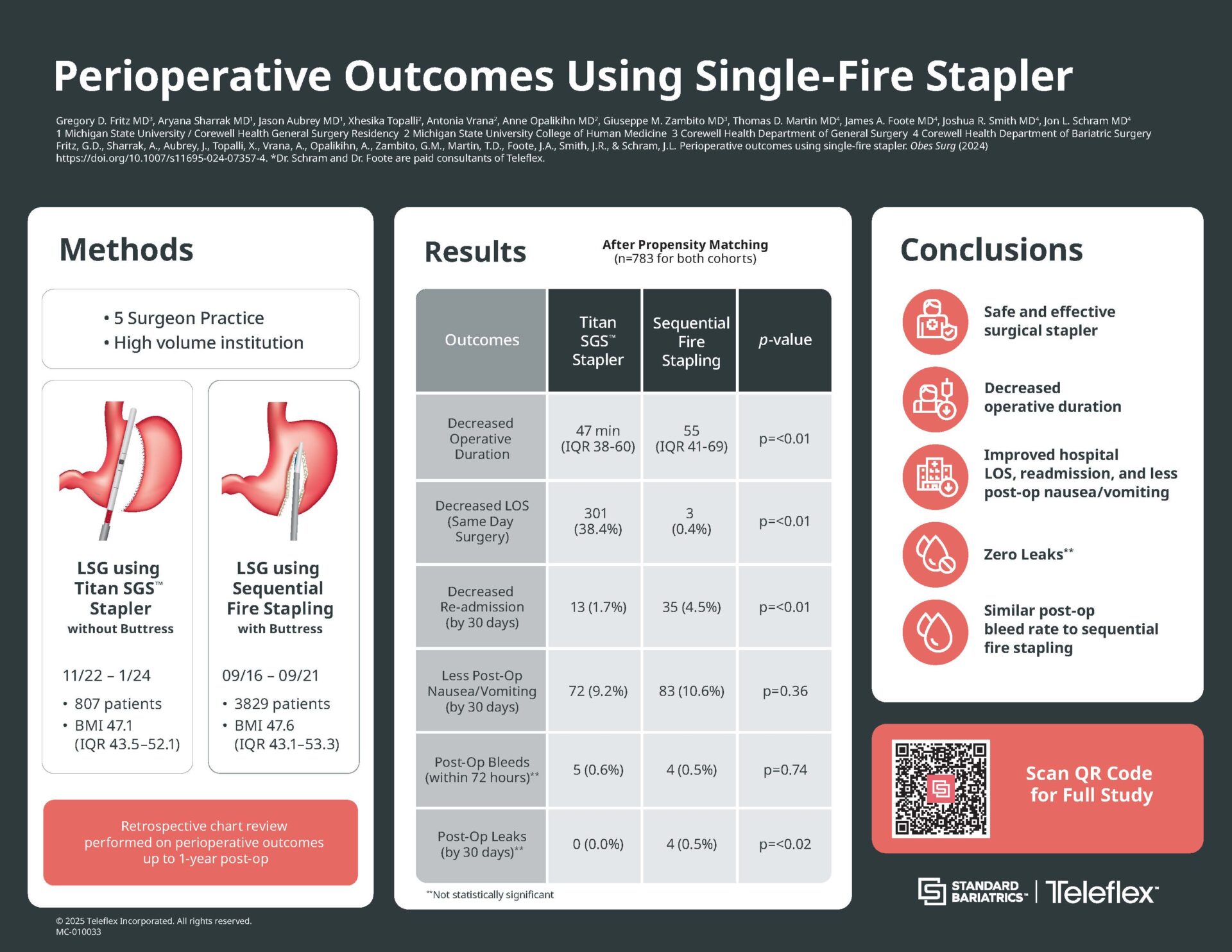 Perioperative Outcomes Using Single-Fire Stapler

Gregory D. Fritz MD³, Aryana Sharrak MD¹, Jason Aubrey MD¹, Xhesika Topalli², Antonia Vrana², Anne Opalikihn MD², Giuseppe M. Zambito MD³, Thomas D. Martin MD⁴, James A. Foote MD⁴, Joshua R. Smith MD⁴, Jon L. Schram MD⁴
1 Michigan State University / Corewell Health General Surgery Residency 2 Michigan State University College of Human Medicine 3 Corewell Health Department of General Surgery 4 Corewell Health Department of Bariatric Surgery
Fritz, G.D., Sharrak, A., Aubrey, J., Topalli, X., Vrana, A., Opalikihn, A., Zambito, G.M., Martin, T.D., Foote, J.A., Smith, J.R., & Schram, J.L. Perioperative outcomes using single-fire stapler. Obes Surg (2024) https://doi.org/10.1007/s11695-024-07357-4. *Dr. Schram and Dr. Foote are paid consultants of Teleflex.

Methods

• 5 Surgeon Practice
• High volume institution

LSG using Titan SGS™ Stapler
without Buttress

11/22 – 1/24
• 807 patients
• BMI 47.1 (IQR 43.5–52.1)

LSG using Sequential Fire Stapling
with Buttress

09/16 – 09/21
• 3829 patients
• BMI 47.6 (IQR 43.1–53.3)

Retrospective chart review performed on perioperative outcomes up to 1-year post-op

Results

After Propensity Matching
(n=783 for both cohorts)

| Outcomes | Titan SGS™ Stapler | Sequential Fire Stapling | p-value |
|---|---|---|---|
| Decreased Operative Duration | 47 min (IQR 38-60) | 55 (IQR 41-69) | p=<0.01 |
| Decreased LOS (Same Day Surgery) | 301 (38.4%) | 3 (0.4%) | p=<0.01 |
| Decreased Re-admission (by 30 days) | 13 (1.7%) | 35 (4.5%) | p=<0.01 |
| Less Post-Op Nausea/Vomiting (by 30 days) | 72 (9.2%) | 83 (10.6%) | p=0.36 |
| Post-Op Bleeds (within 72 hours)** | 5 (0.6%) | 4 (0.5%) | p=0.74 |
| Post-Op Leaks (by 30 days)** | 0 (0.0%) | 4 (0.5%) | p=<0.02 |

**Not statistically significant

Conclusions

Safe and effective surgical stapler

Decreased operative duration

Improved hospital LOS, readmission, and less post-op nausea/vomiting

Zero Leaks**

Similar post-op bleed rate to sequential fire stapling

Scan QR Code for Full Study

STANDARD BARIATRICS™ | Teleflex™

© 2025 Teleflex Incorporated. All rights reserved.
MC-010033